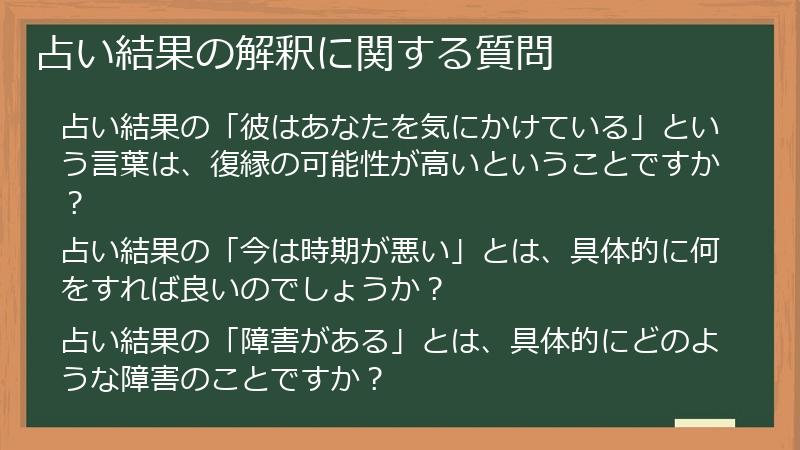 占い結果の解釈に関する質問

占い結果の「彼はあなたを気にかけている」という言葉は、復縁の可能性が高いということですか？

占い結果の「今は時期が悪い」とは、具体的に何をすれば良いのでしょうか？

占い結果の「障害がある」とは、具体的にどのような障害のことですか？